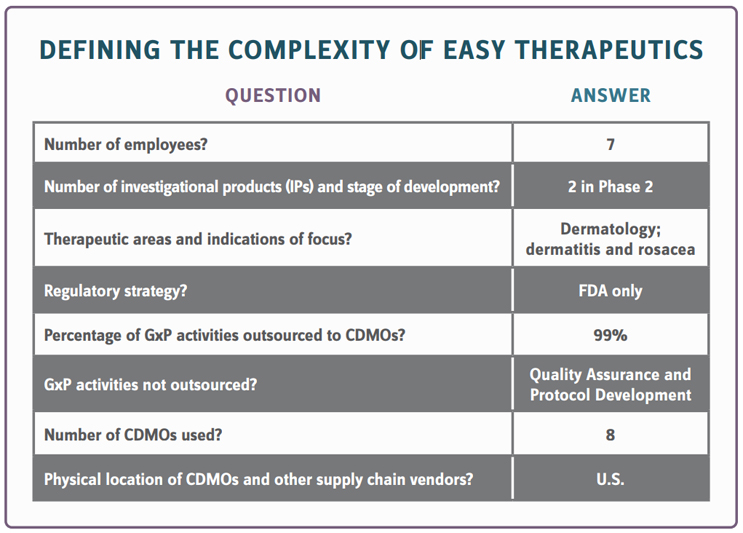 DEFINING THE COMPLEXITY OF EASY THERAPEUTICS

| QUESTION | ANSWER |
|---|---|
| Number of employees? | 7 |
| Number of investigational products (IPs) and stage of development? | 2 in Phase 2 |
| Therapeutic areas and indications of focus? | Dermatology; dermatitis and rosacea |
| Regulatory strategy? | FDA only |
| Percentage of GxP activities outsourced to CDMOs? | 99% |
| GxP activities not outsourced? | Quality Assurance and Protocol Development |
| Number of CDMOs used? | 8 |
| Physical location of CDMOs and other supply chain vendors? | U.S. |